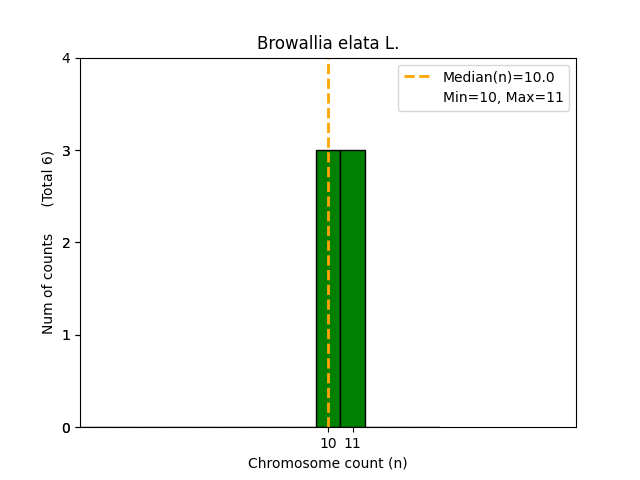 Browallia elata L.

Median(n)=10.0
Min=10, Max=11

Num of counts (Total 6)

4
3
2
1
0

10 11

Chromosome count (n)